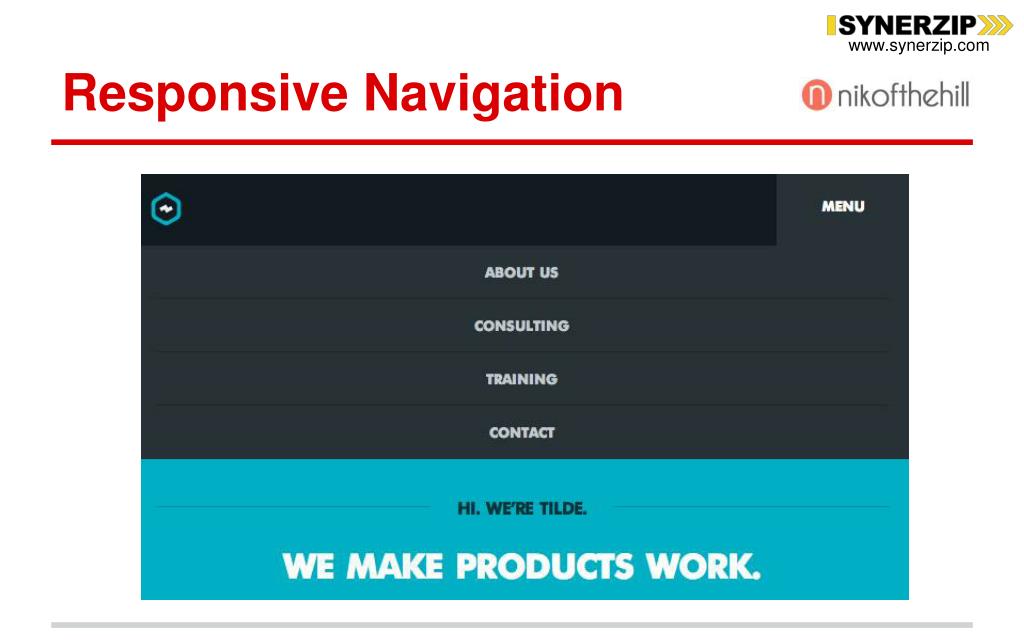 SYNERZIP
www.synerzip.com

Responsive Navigation

nikofthehill

MENU

ABOUT US

CONSULTING

TRAINING

CONTACT

HI. WE'RE TILDE.

WE MAKE PRODUCTS WORK.